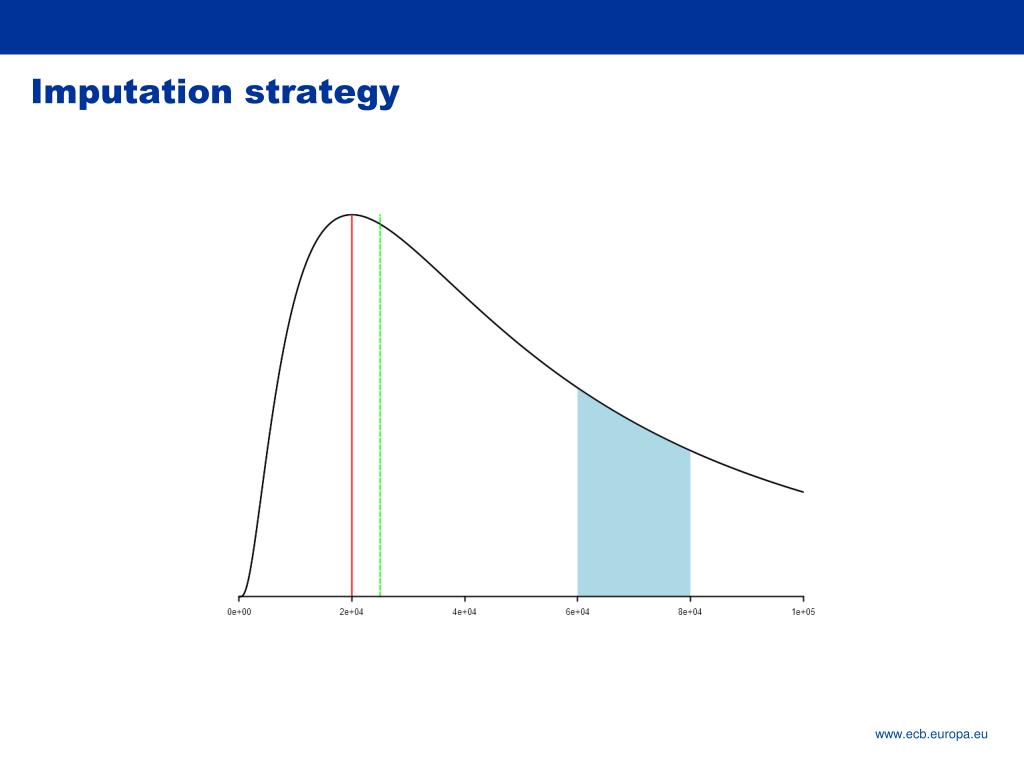 Imputation strategy

0e+00
2e+04
4e+04
6e+04
8e+04
1e+05

www.ecb.europa.eu